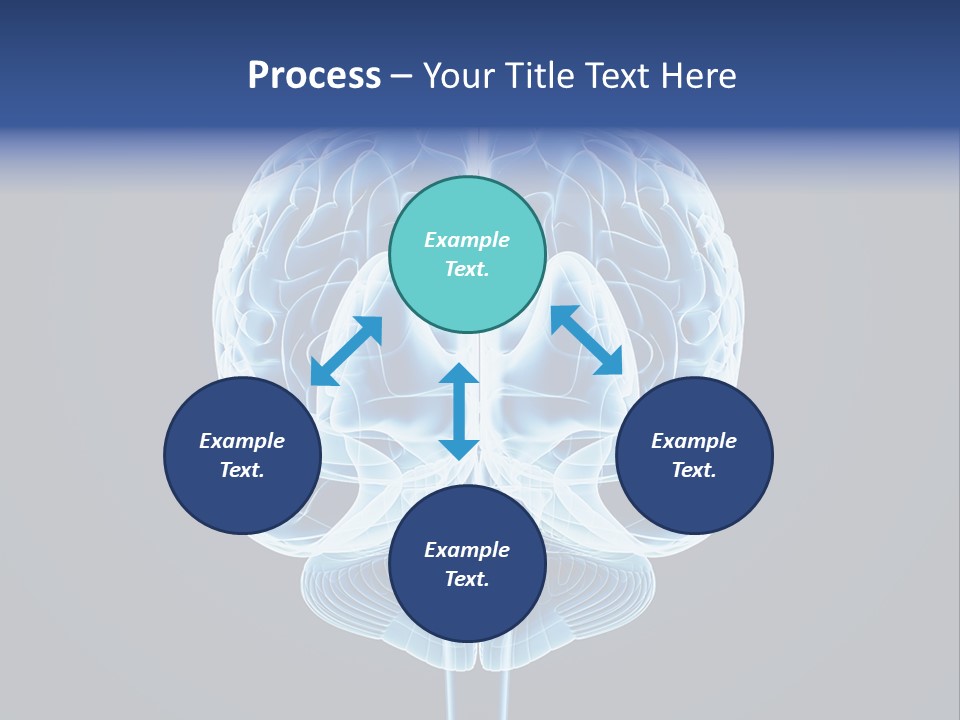 Process – Your Title Text Here

Example Text.

Example Text.

Example Text.

Example Text.